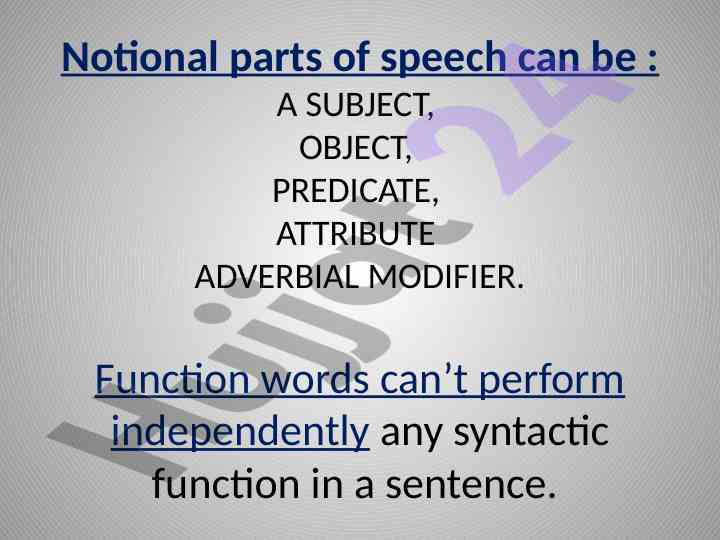 Notional parts of speech can be :
A SUBJECT,
OBJECT,
PREDICATE,
ATTRIBUTE
ADVERBIAL MODIFIER.

Function words can’t perform independently any syntactic function in a sentence.

Hujjat24